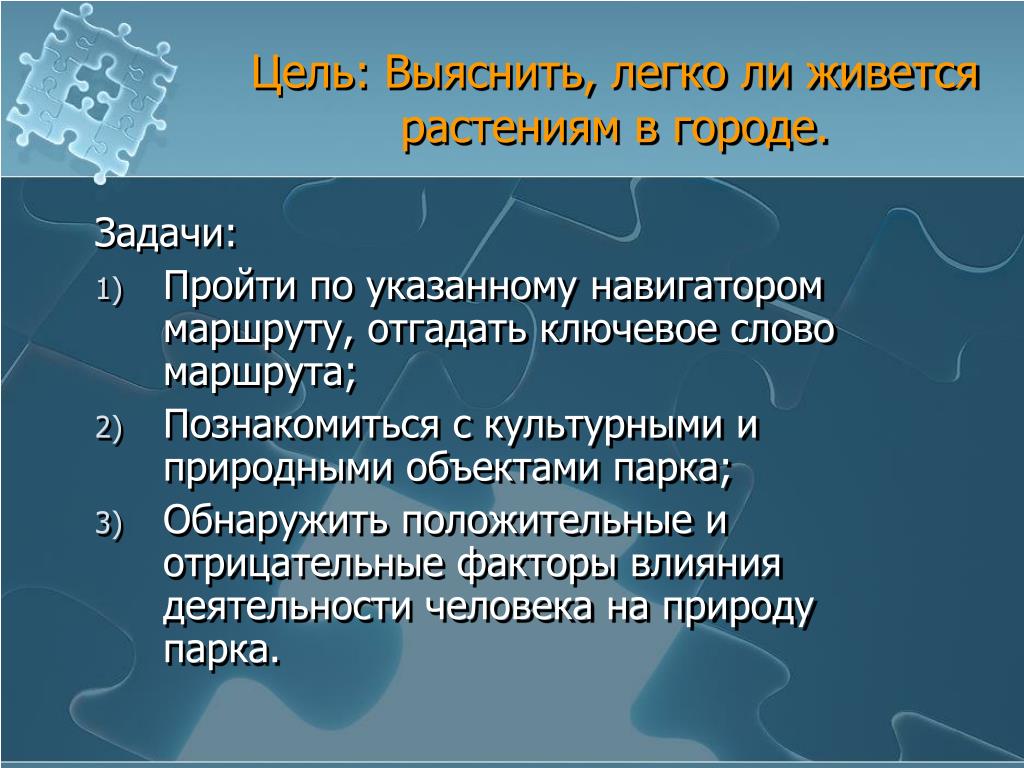 Цель: Выяснить, легко ли живется растениям в городе.

Задачи:
1) Пройти по указанному навигатором маршруту, отгадать ключевое слово маршрута;
2) Познакомиться с культурными и природными объектами парка;
3) Обнаружить положительные и отрицательные факторы влияния деятельности человека на природу парка.